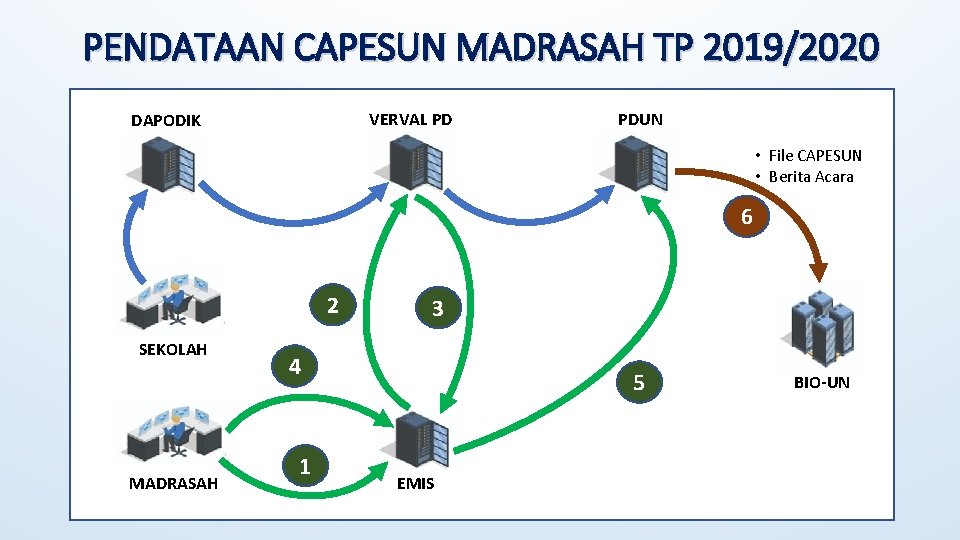 PENDATAAN CAPESUN MADRASAH TP 2019/2020

DAPODIK

VERVAL PD

PDUN

• File CAPESUN
• Berita Acara

6

2

3

SEKOLAH

4

5

BIO-UN

1

MADRASAH

EMIS